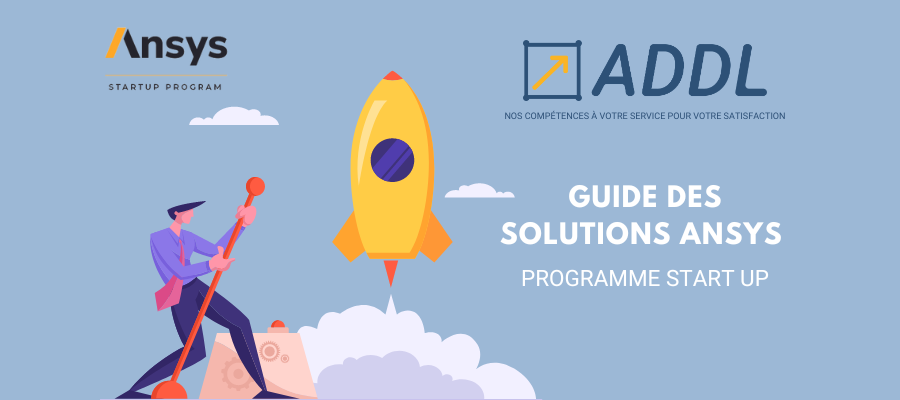 Ansys
STARTUP PROGRAM

ADDL
NOS COMPÉTENCES À VOTRE SERVICE POUR VOTRE SATISFACTION

GUIDE DES SOLUTIONS ANSYS
PROGRAMME START UP